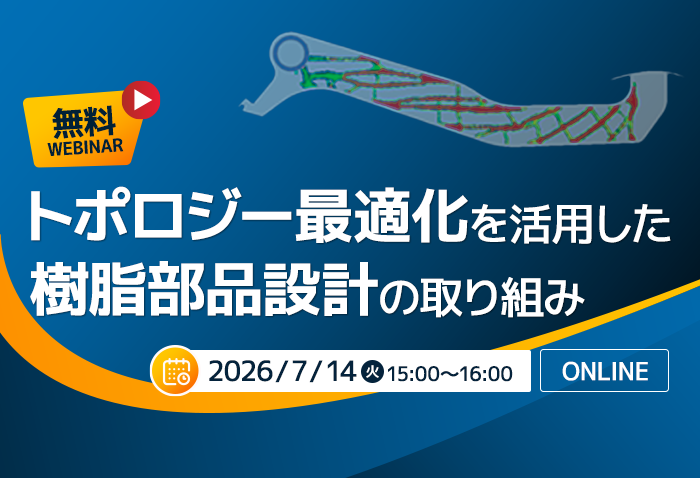 無料
WEBINAR

トポロジー最適化を活用した
樹脂部品設計の取り組み

2026/7/14 火 15:00～16:00

ONLINE